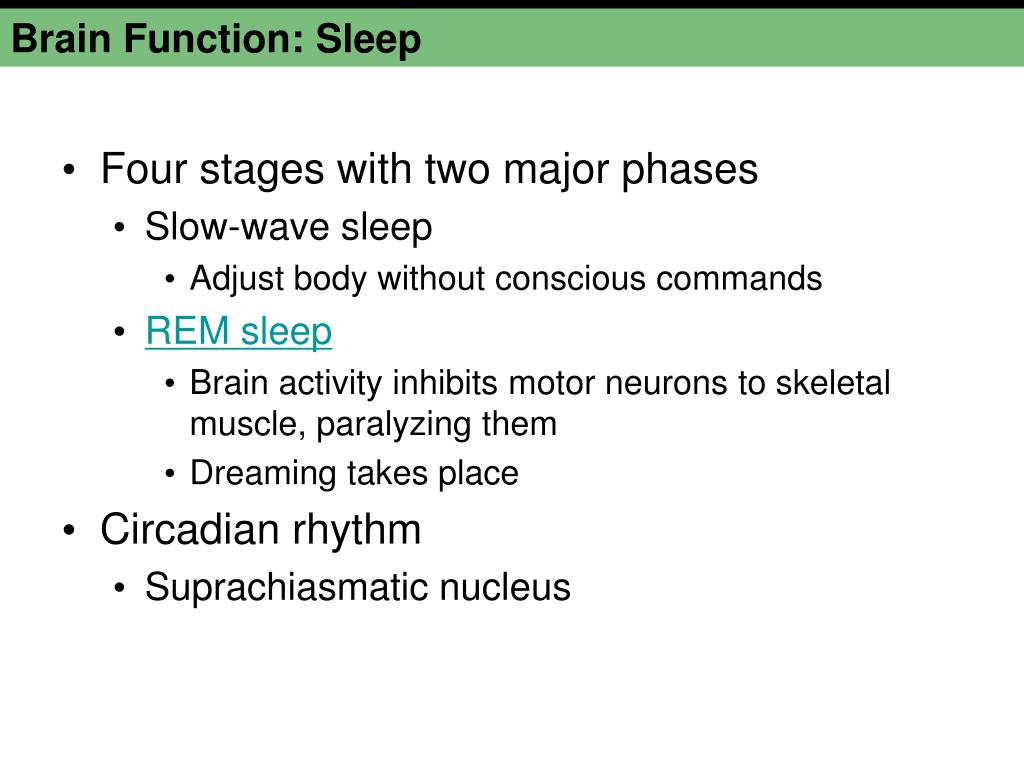 Brain Function: Sleep

• Four stages with two major phases
  • Slow-wave sleep
    • Adjust body without conscious commands
  • REM sleep
    • Brain activity inhibits motor neurons to skeletal muscle, paralyzing them
    • Dreaming takes place
• Circadian rhythm
  • Suprachiasmatic nucleus